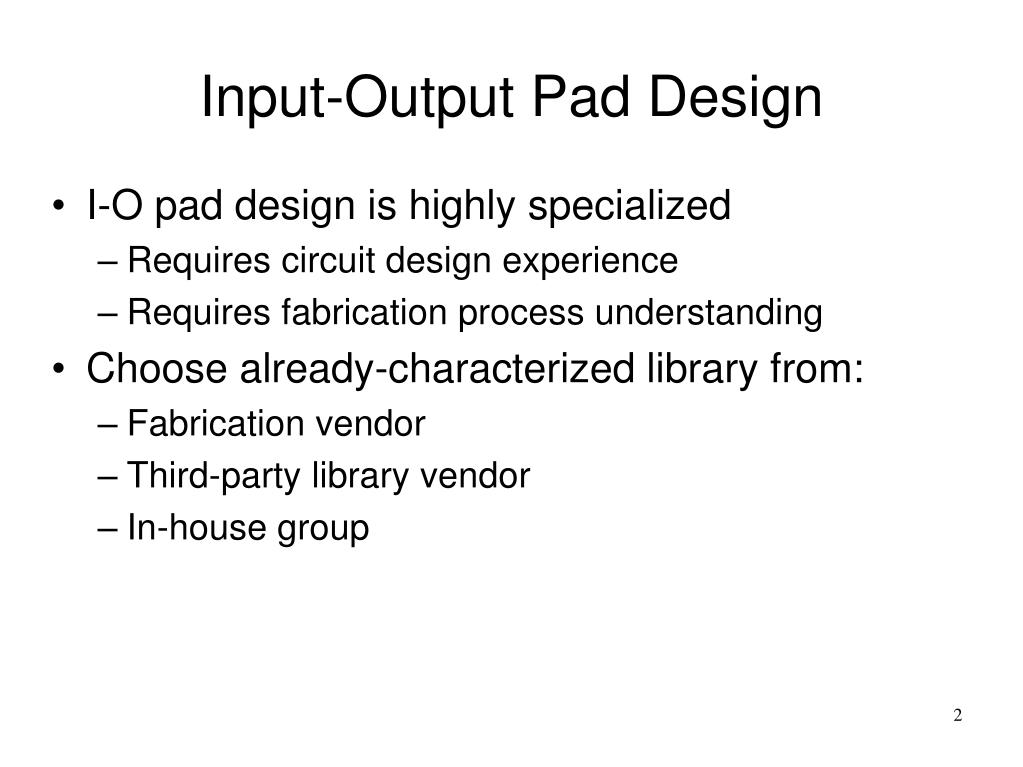 Input-Output Pad Design

• I-O pad design is highly specialized
– Requires circuit design experience
– Requires fabrication process understanding
• Choose already-characterized library from:
– Fabrication vendor
– Third-party library vendor
– In-house group

2